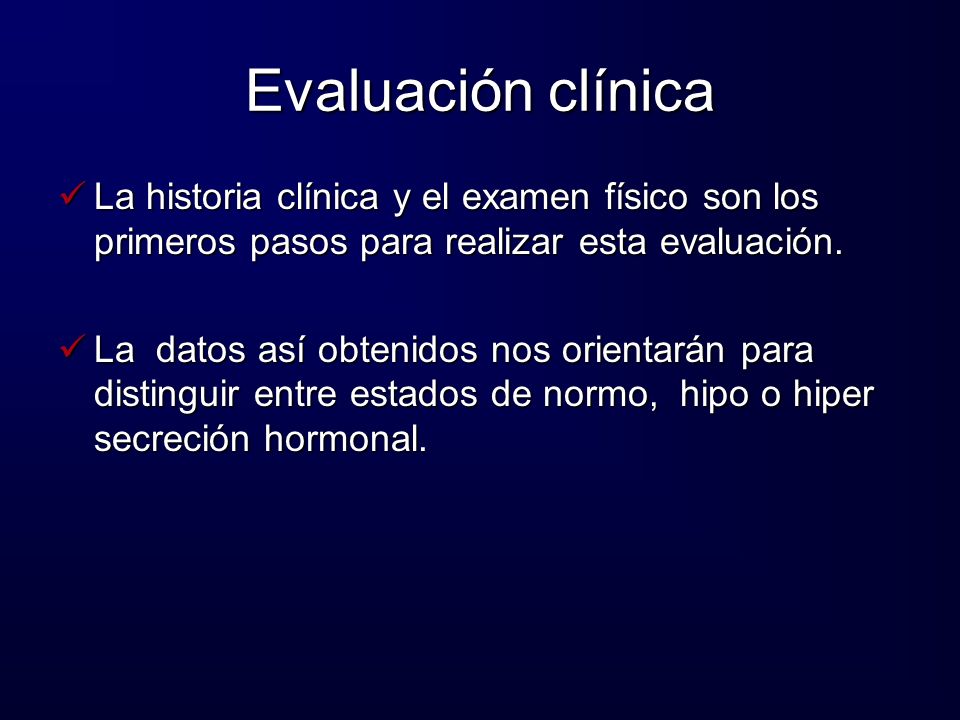 Evaluación clínica

✓ La historia clínica y el examen físico son los primeros pasos para realizar esta evaluación.

✓ La datos así obtenidos nos orientarán para distinguir entre estados de normo, hipo o hiper secreción hormonal.